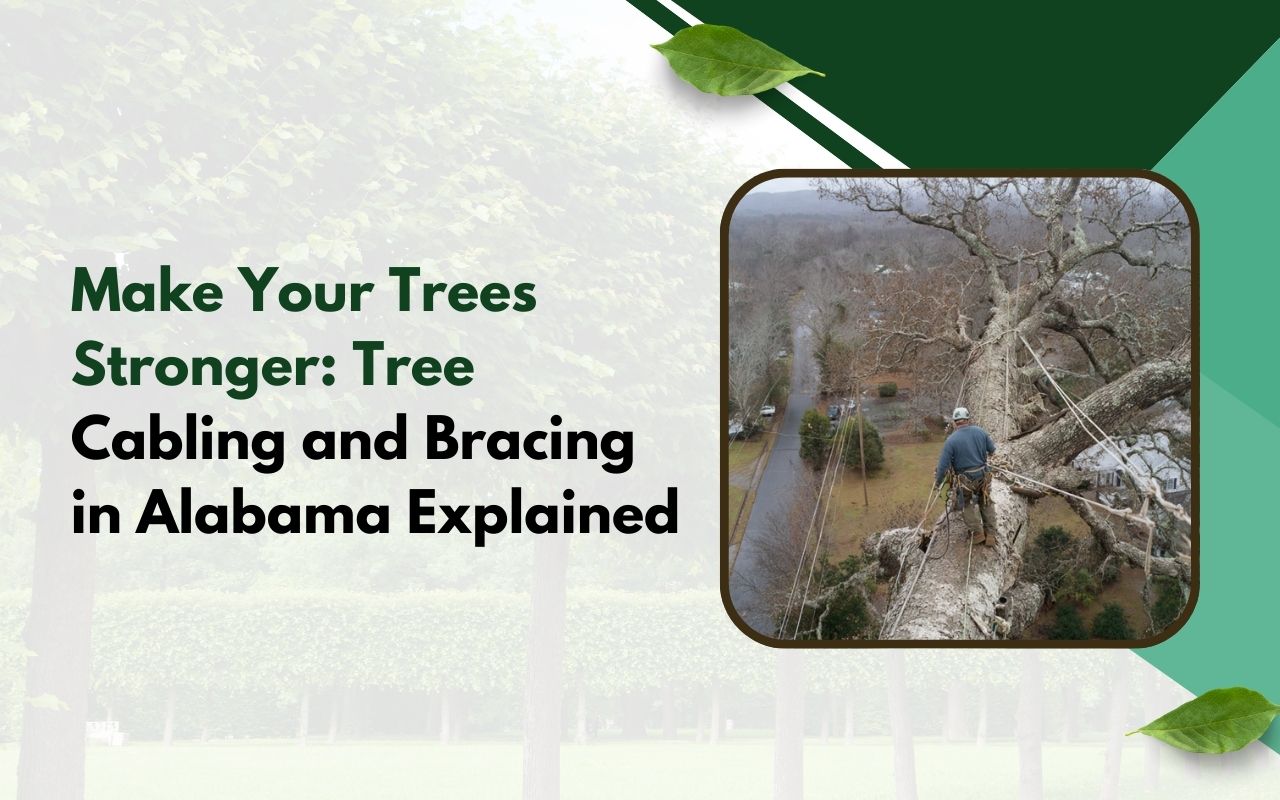 Make Your Trees Stronger: Tree Cabling and Bracing in Alabama Explained